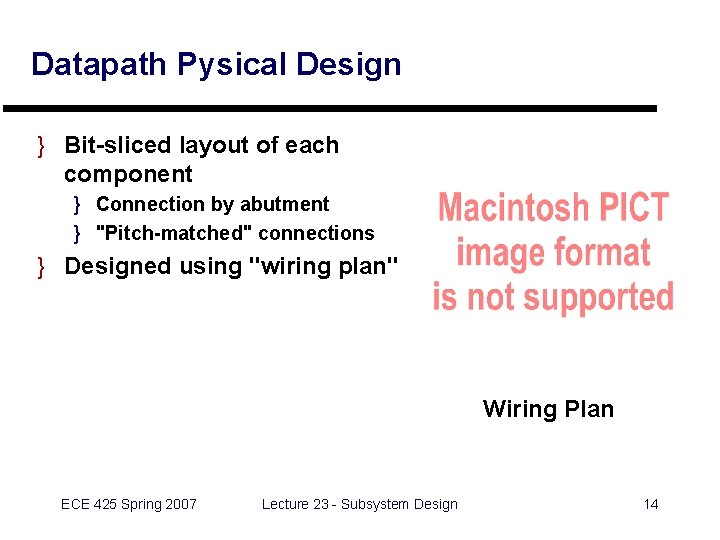 Datapath Pysical Design

} Bit-sliced layout of each component
} Connection by abutment
} "Pitch-matched" connections
} Designed using "wiring plan"

Macintosh PICT image format is not supported

Wiring Plan

ECE 425 Spring 2007 Lecture 23 - Subsystem Design 14